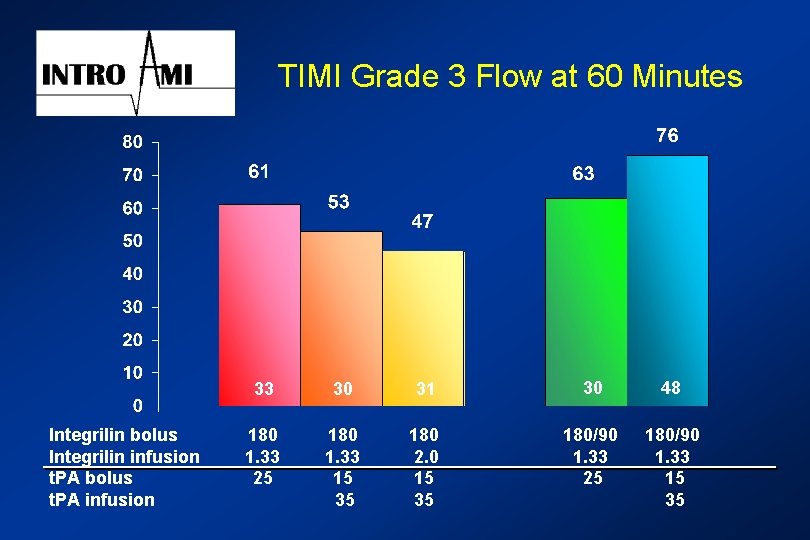 INTRO AMI

TIMI Grade 3 Flow at 60 Minutes

80
70
60
50
40
30
20
10
0

61
53
47
63
76

33
30
31
30
48

| | | | | | |
|---|---|---|---|---|---|
| Integrilin bolus | 180 | 180 | 180 | 180/90 | 180/90 |
| Integrilin infusion | 1.33 | 1.33 | 2.0 | 1.33 | 1.33 |
| tPA bolus | 25 | 15 | 15 | 25 | 15 |
| tPA infusion | | 35 | 35 | | 35 |